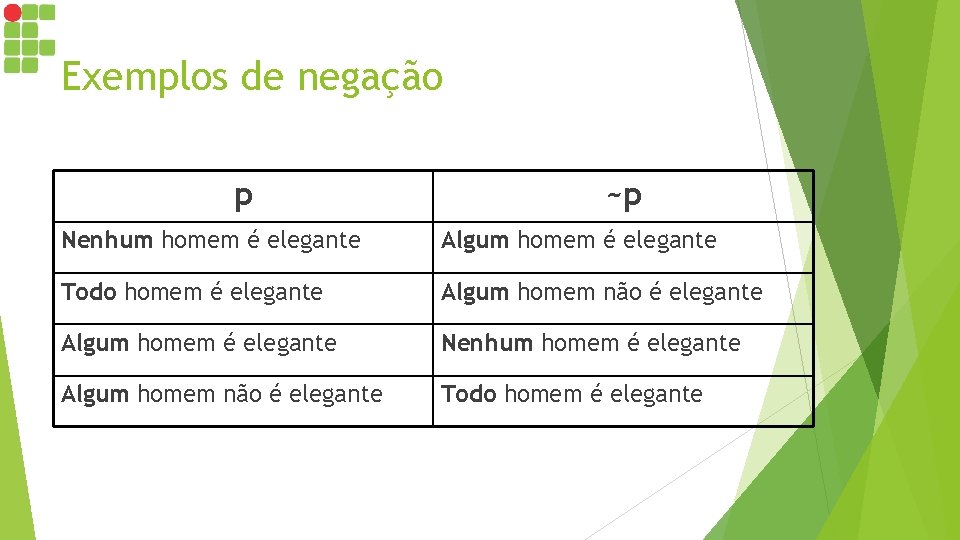 Exemplos de negação

| p | ~p |
|---|---|
| Nenhum homem é elegante | Algum homem é elegante |
| Todo homem é elegante | Algum homem não é elegante |
| Algum homem é elegante | Nenhum homem é elegante |
| Algum homem não é elegante | Todo homem é elegante |